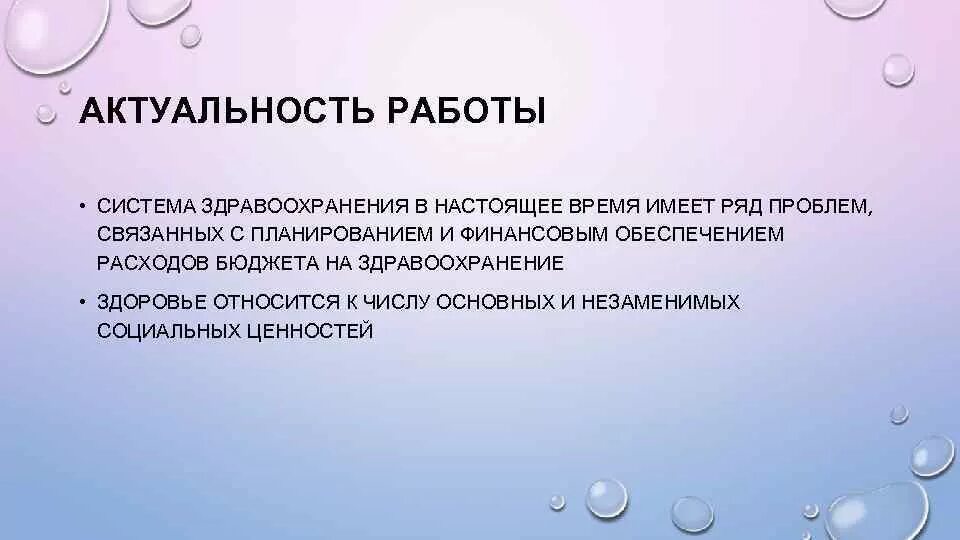 АКТУАЛЬНОСТЬ РАБОТЫ

• СИСТЕМА ЗДРАВООХРАНЕНИЯ В НАСТОЯЩЕЕ ВРЕМЯ ИМЕЕТ РЯД ПРОБЛЕМ, СВЯЗАННЫХ С ПЛАНИРОВАНИЕМ И ФИНАНСОВЫМ ОБЕСПЕЧЕНИЕМ РАСХОДОВ БЮДЖЕТА НА ЗДРАВООХРАНЕНИЕ

• ЗДОРОВЬЕ ОТНОСИТСЯ К ЧИСЛУ ОСНОВНЫХ И НЕЗАМЕНИМЫХ СОЦИАЛЬНЫХ ЦЕННОСТЕЙ